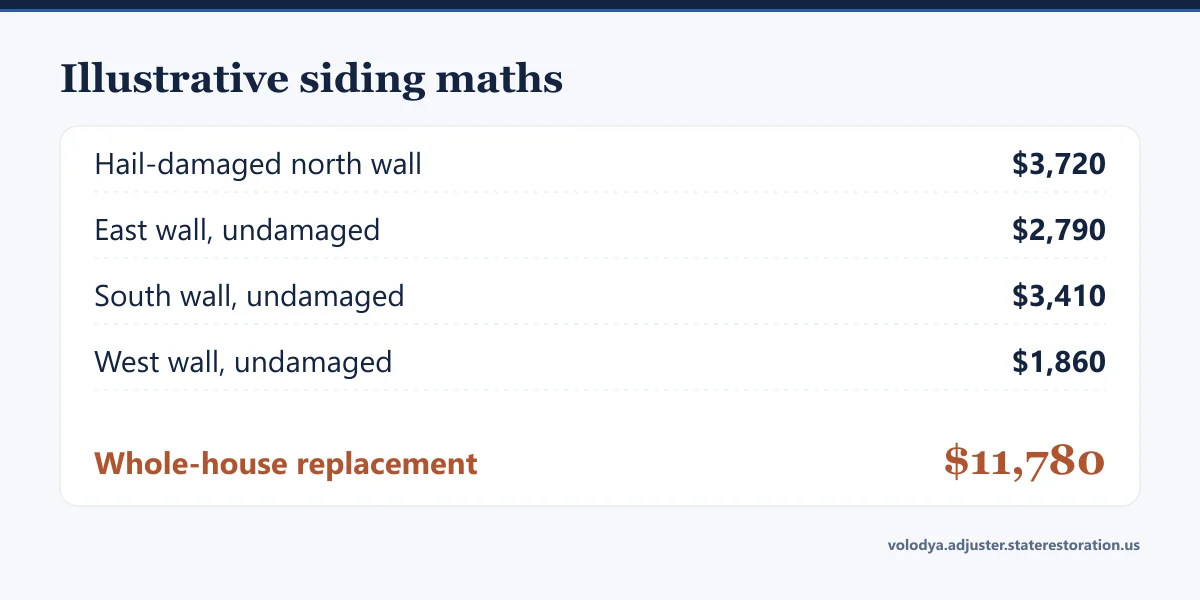 Illustrative siding maths

| | |
|---|---|
| Hail-damaged north wall | \$3,720 |
| East wall, undamaged | \$2,790 |
| South wall, undamaged | \$3,410 |
| West wall, undamaged | \$1,860 |
| Whole-house replacement | \$11,780 |

volodya.adjuster.staterestoration.us